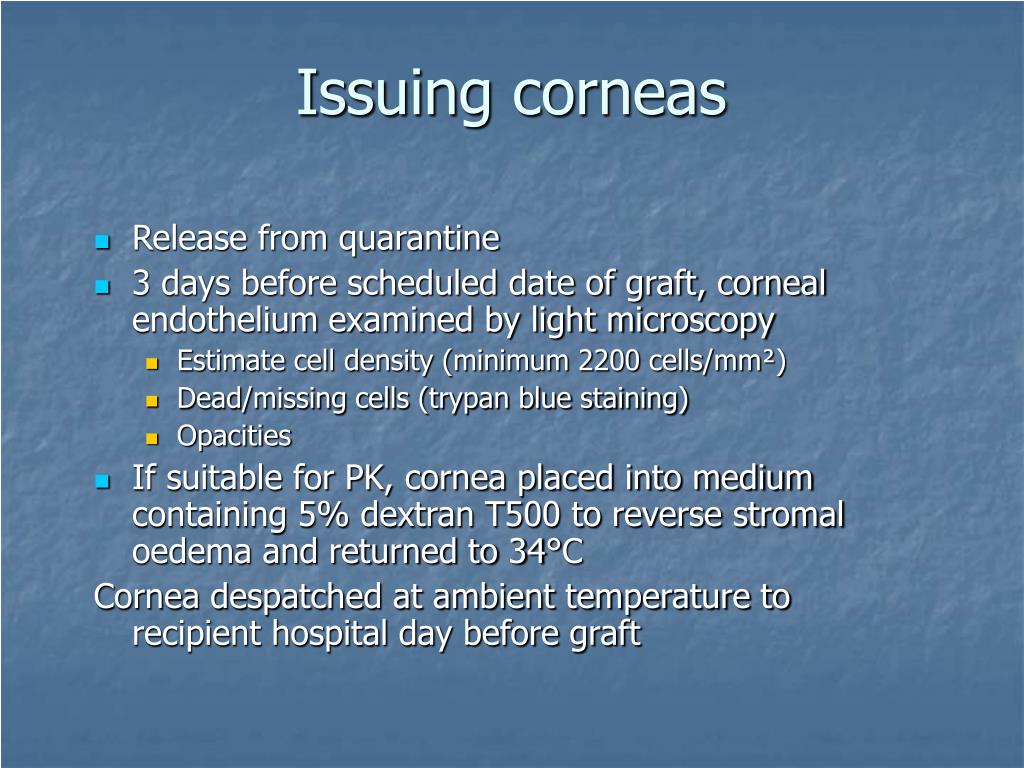 Issuing corneas

- Release from quarantine
- 3 days before scheduled date of graft, corneal endothelium examined by light microscopy
  - Estimate cell density (minimum 2200 cells/mm²)
  - Dead/missing cells (trypan blue staining)
  - Opacities
- If suitable for PK, cornea placed into medium containing 5% dextran T500 to reverse stromal oedema and returned to 34°C

Cornea despatched at ambient temperature to recipient hospital day before graft